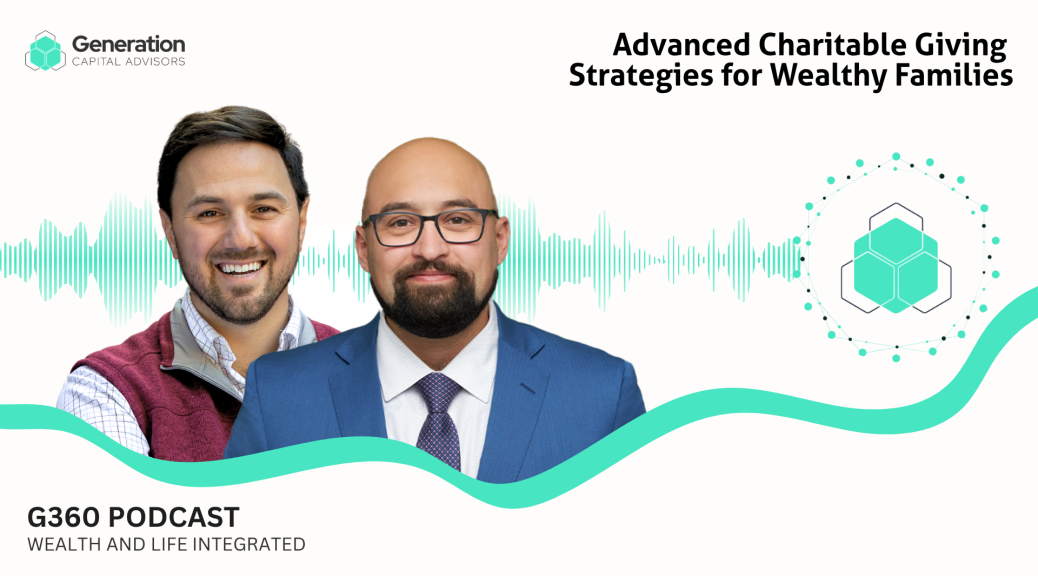 Generation
CAPITAL ADVISORS

Advanced Charitable Giving Strategies for Wealthy Families

G360 PODCAST
WEALTH AND LIFE INTEGRATED